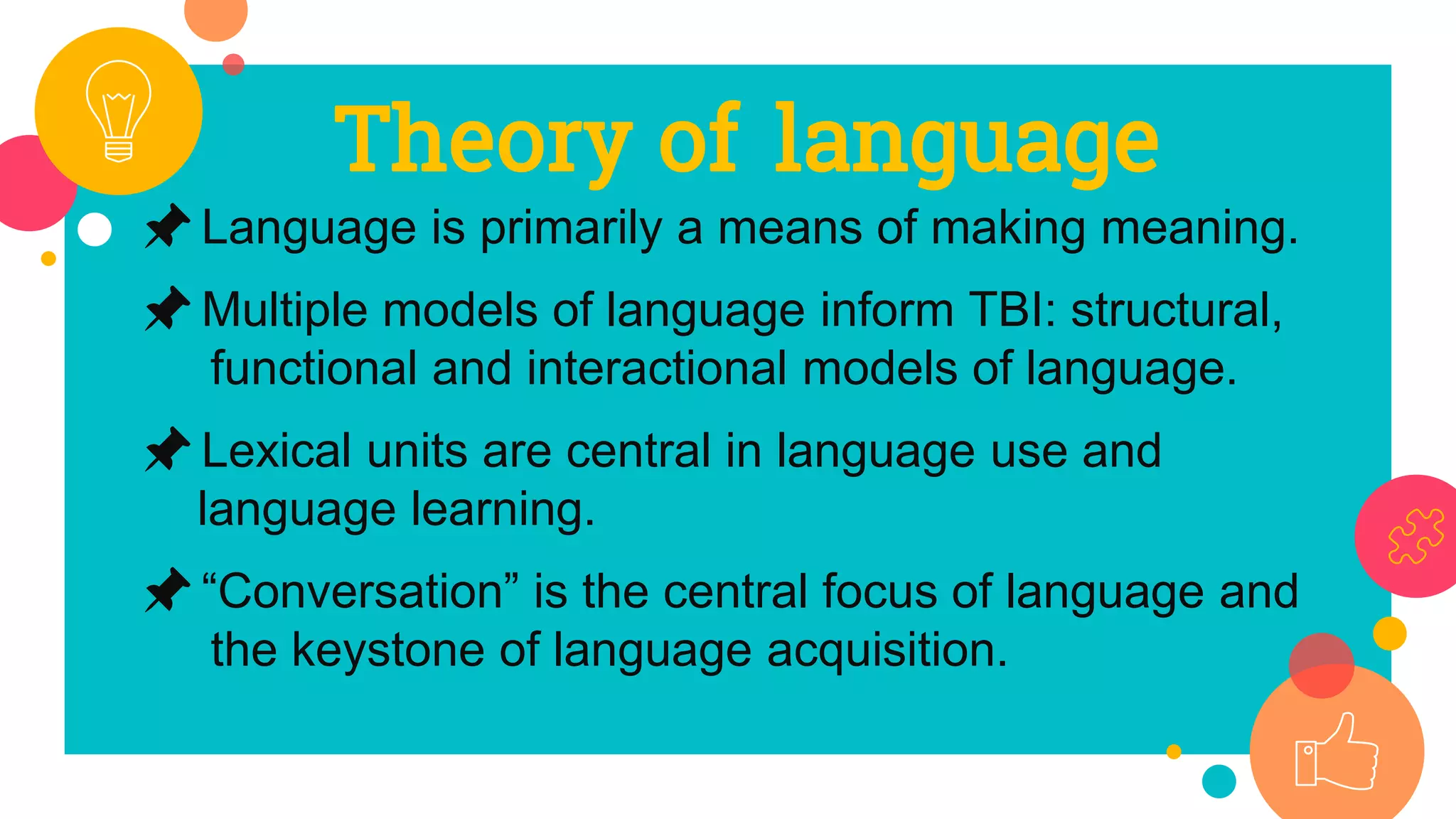 Theory of language

Language is primarily a means of making meaning.

Multiple models of language inform TBI: structural, functional and interactional models of language.

Lexical units are central in language use and language learning.

“Conversation” is the central focus of language and the keystone of language acquisition.